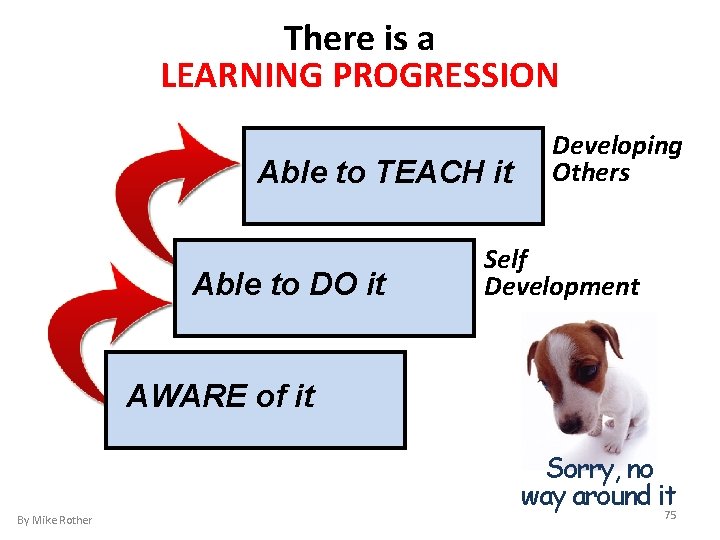 There is a
LEARNING PROGRESSION

Able to TEACH it

Developing Others

Able to DO it

Self Development

AWARE of it

Sorry, no way around it

By Mike Rother

75